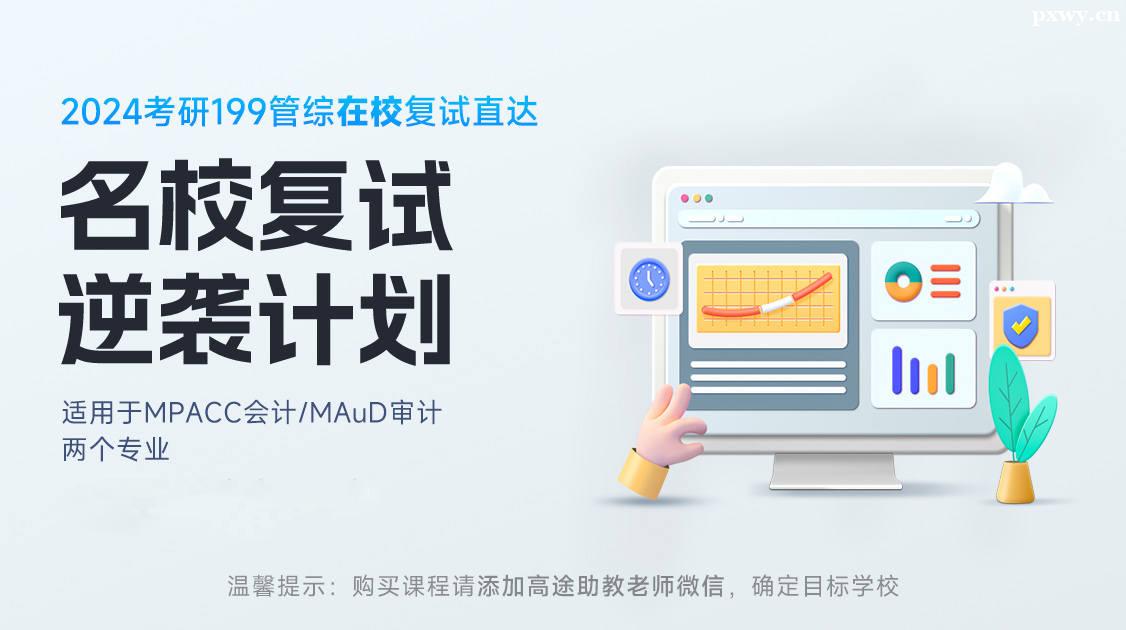 pxwy.cn

2024考研199管综在校复试直达

名校复试
逆袭计划

适用于MPACC会计/MAuD审计
两个专业

温馨提示：购买课程请添加高途助教老师微信，确定目标学校